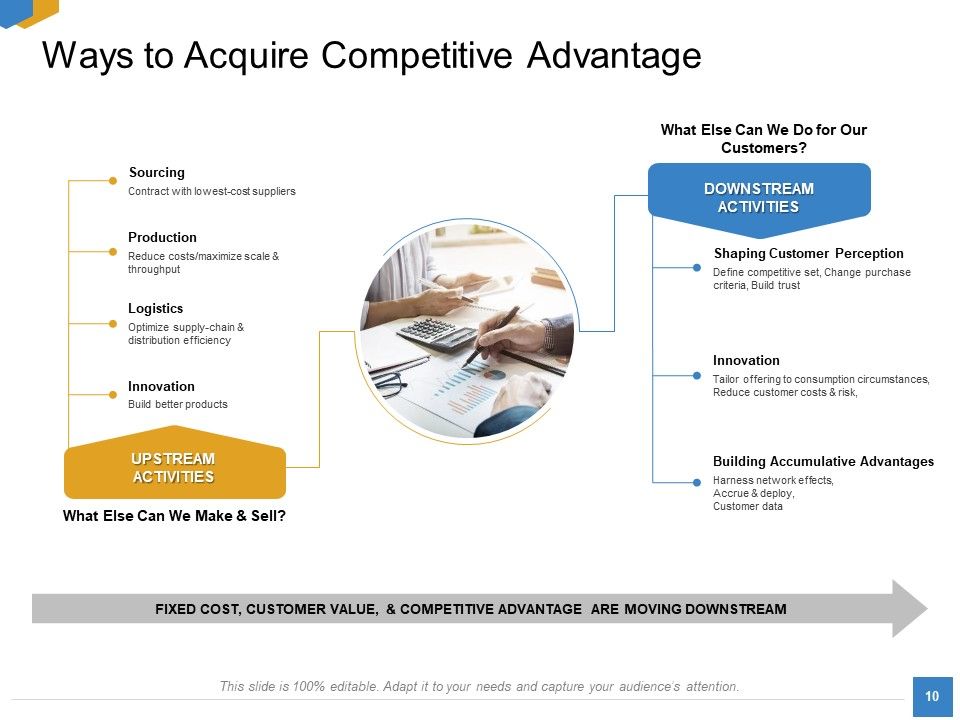 Ways to Acquire Competitive Advantage

Sourcing
Contract with lowest-cost suppliers

Production
Reduce costs/maximize scale & throughput

Logistics
Optimize supply-chain & distribution efficiency

Innovation
Build better products

UPSTREAM ACTIVITIES

What Else Can We Make & Sell?

What Else Can We Do for Our Customers?

DOWNSTREAM ACTIVITIES

Shaping Customer Perception
Define competitive set, Change purchase criteria, Build trust

Innovation
Tailor offering to consumption circumstances, Reduce customer costs & risk,

Building Accumulative Advantages
Harness network effects, Accrue & deploy, Customer data

FIXED COST, CUSTOMER VALUE, & COMPETITIVE ADVANTAGE ARE MOVING DOWNSTREAM

This slide is 100% editable. Adapt it to your needs and capture your audience's attention.

10